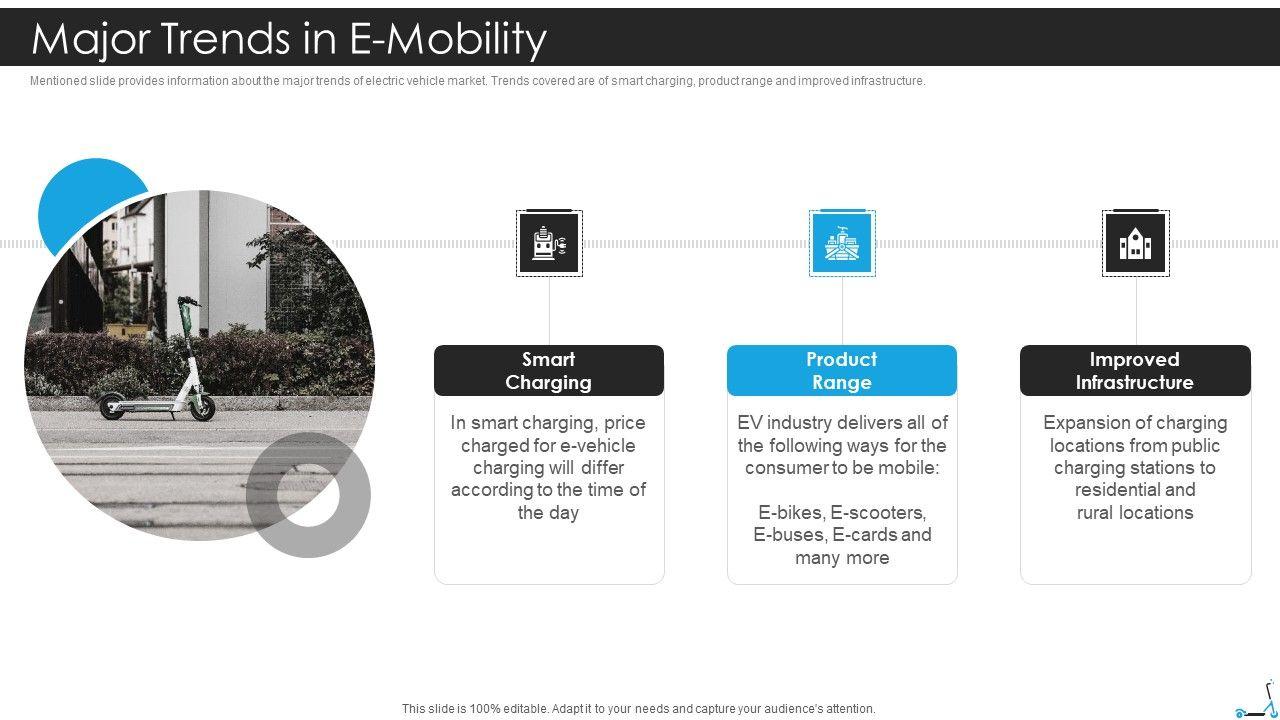 Major Trends in E-Mobility

Mentioned slide provides information about the major trends of electric vehicle market. Trends covered are of smart charging, product range and improved infrastructure.

Smart Charging

In smart charging, price charged for e-vehicle charging will differ according to the time of the day

Product Range

EV industry delivers all of the following ways for the consumer to be mobile:

E-bikes, E-scooters, E-buses, E-cards and many more

Improved Infrastructure

Expansion of charging locations from public charging stations to residential and rural locations

This slide is 100% editable. Adapt it to your needs and capture your audience's attention.